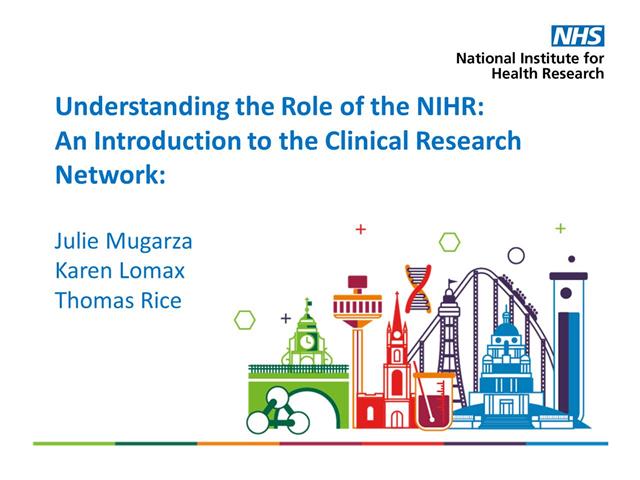 NHS
National Institute for Health Research

Understanding the Role of the NIHR: An Introduction to the Clinical Research Network:

Julie Mugarza
Karen Lomax
Thomas Rice